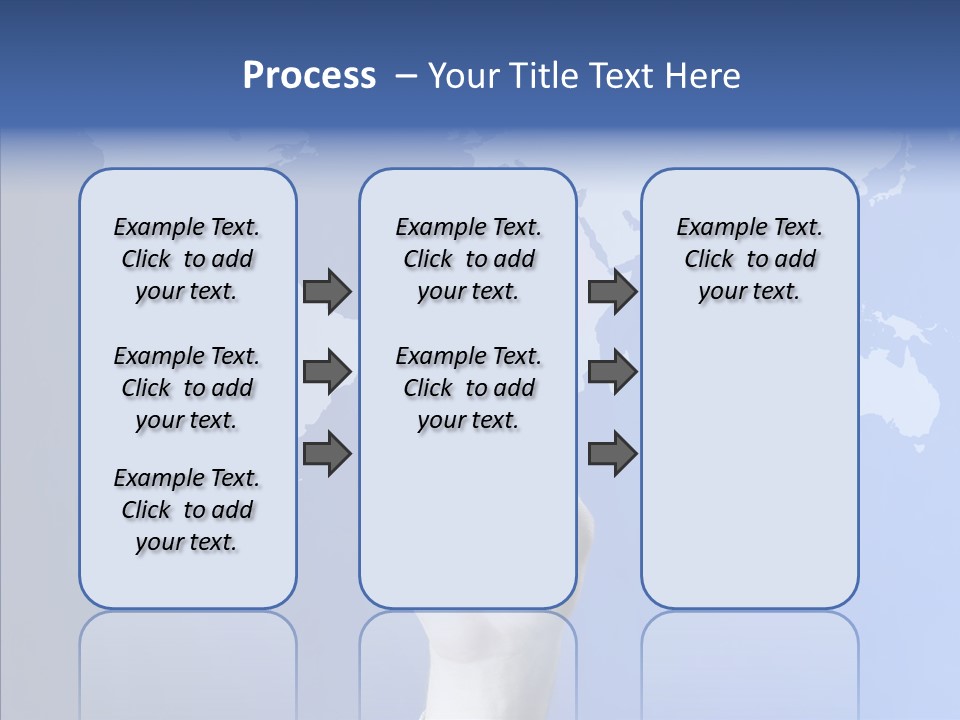 Process – Your Title Text Here

Example Text. Click to add your text.

Example Text. Click to add your text.

Example Text. Click to add your text.

Example Text. Click to add your text.

Example Text. Click to add your text.

Example Text. Click to add your text.